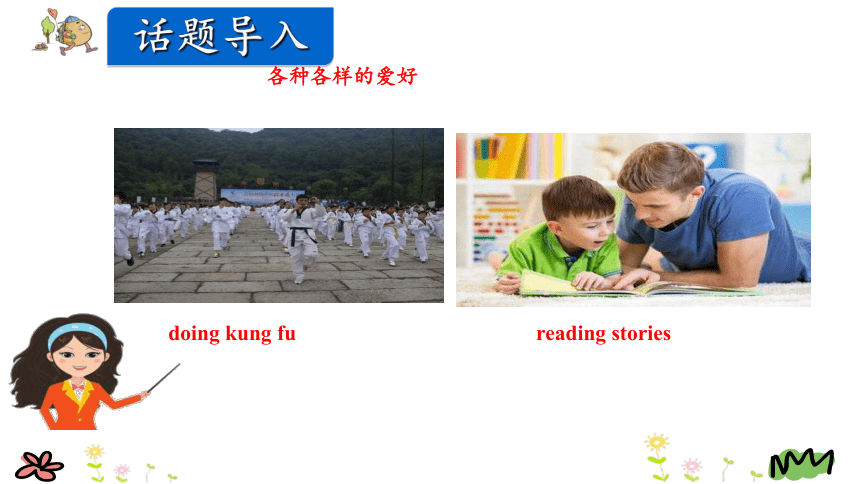 话题导入

各种各样的爱好

doing kung fu

reading stories